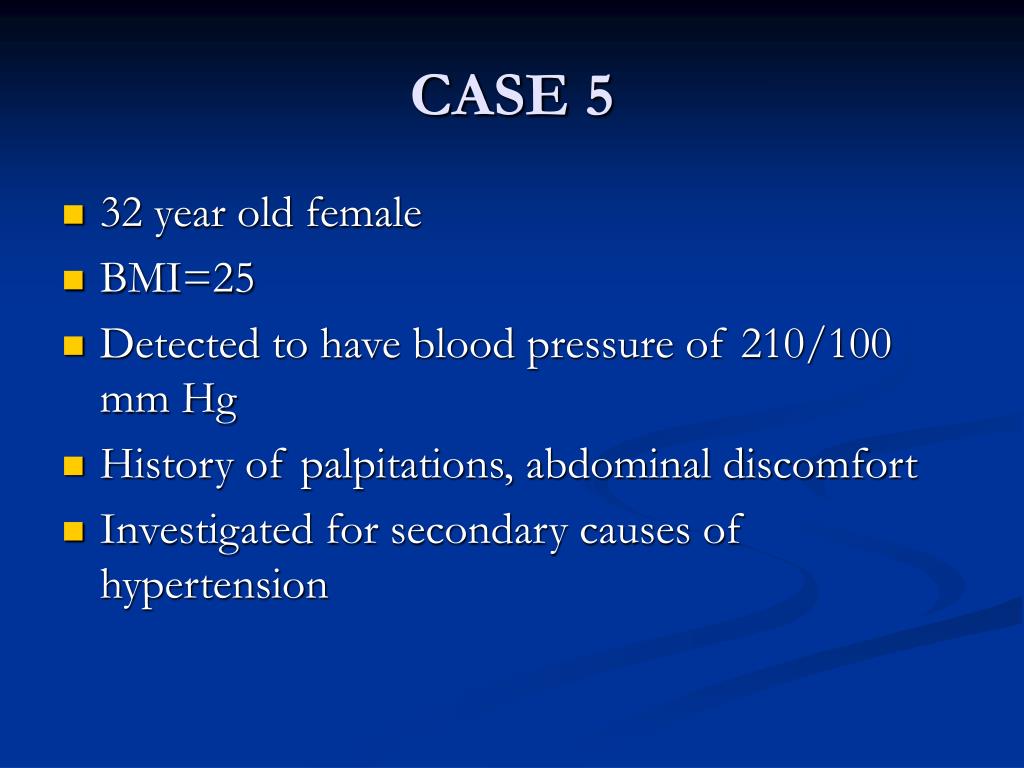 CASE 5

- 32 year old female
- BMI=25
- Detected to have blood pressure of 210/100 mm Hg
- History of palpitations, abdominal discomfort
- Investigated for secondary causes of hypertension